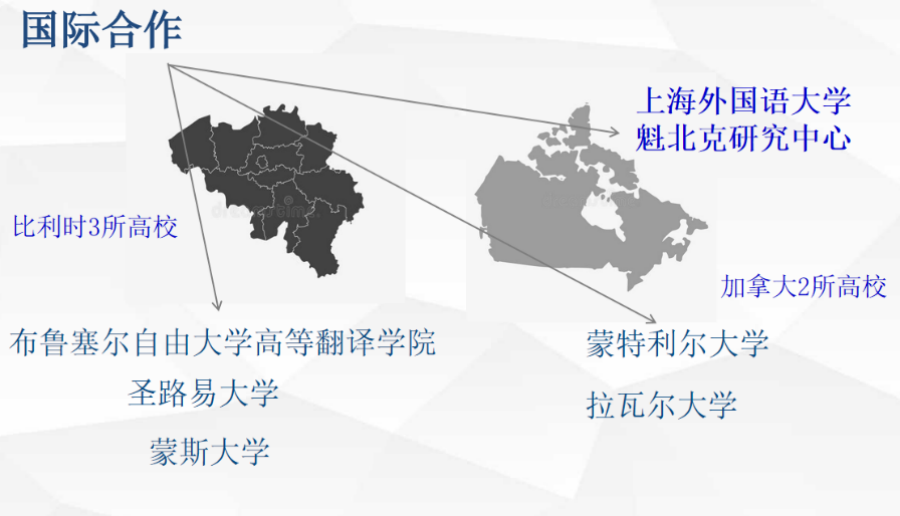 国际合作

上海外国语大学
魁北克研究中心

比利时3所高校

加拿大2所高校

布鲁塞尔自由大学高等翻译学院

圣路易大学

蒙斯大学

蒙特利尔大学

拉瓦尔大学